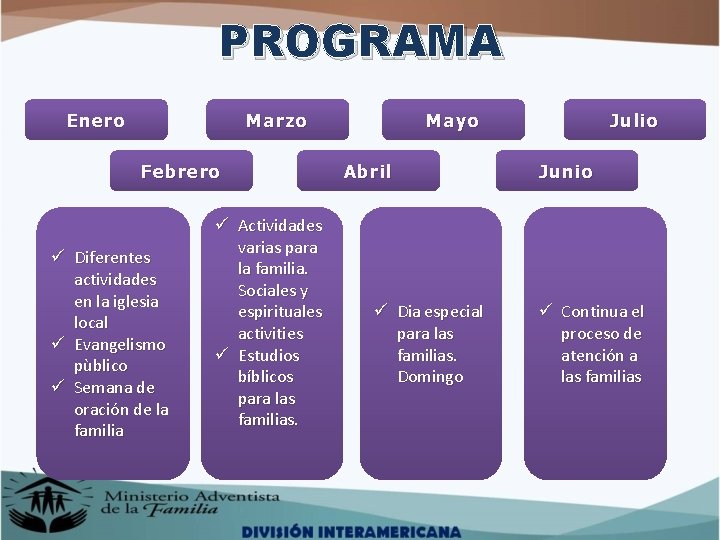 PROGRAMA

Enero

Marzo

Mayo

Julio

Febrero

Abril

Junio

✓ Diferentes actividades en la iglesia local
✓ Evangelismo pùblico
✓ Semana de oración de la familia

✓ Actividades varias para la familia. Sociales y espirituales activities
✓ Estudios bíblicos para las familias.

✓ Dia especial para las familias. Domingo

✓ Continua el proceso de atención a las familias

Ministerio Adventista de la Familia

DIVISIÓN INTERAMERICANA